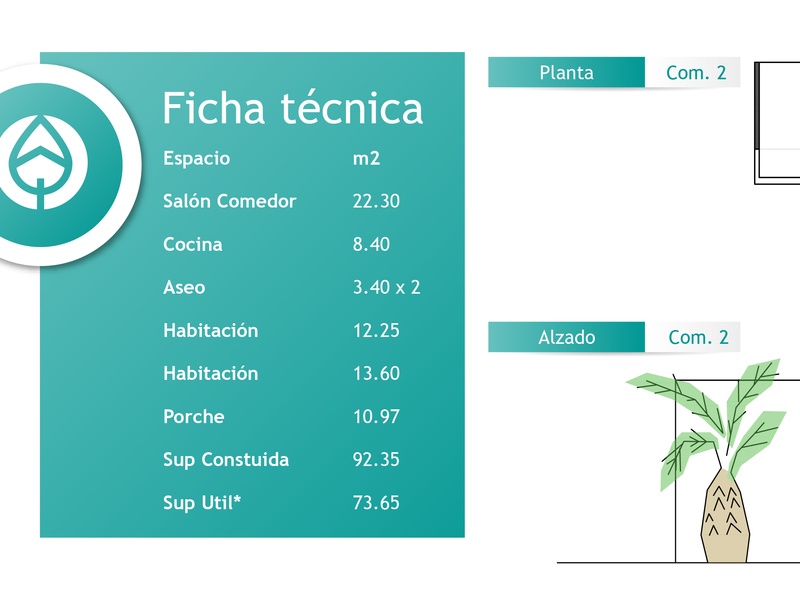 Ficha técnica

| Espacio | m2 |
|---|---|
| Salón Comedor | 22.30 |
| Cocina | 8.40 |
| Aseo | 3.40 x 2 |
| Habitación | 12.25 |
| Habitación | 13.60 |
| Porche | 10.97 |
| Sup Constuida | 92.35 |
| Sup Util* | 73.65 |

Planta Com. 2

Alzado Com. 2